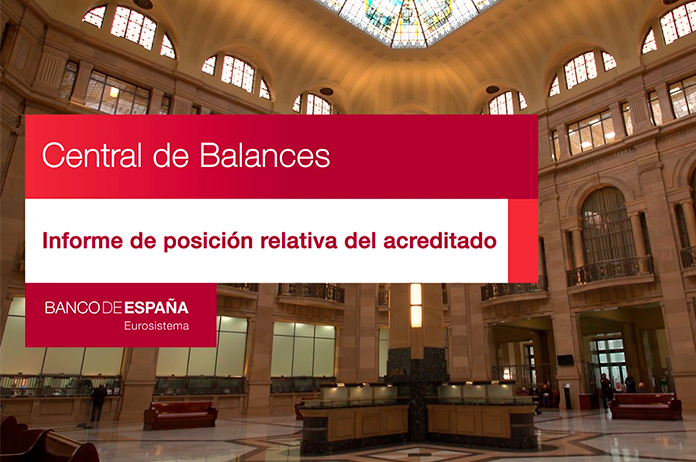 Central de Balances

Informe de posición relativa del acreditado

BANCO DE ESPAÑA
Eurosistema